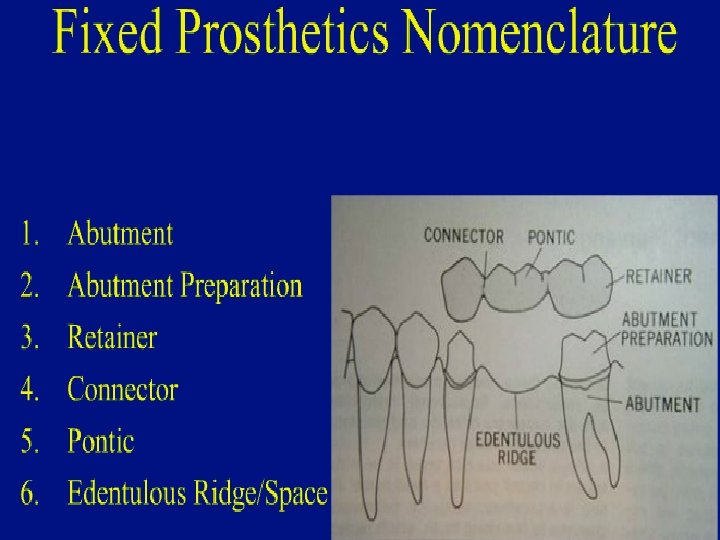 Fixed Prosthetics Nomenclature

1. Abutment
2. Abutment Preparation
3. Retainer
4. Connector
5. Pontic
6. Edentulous Ridge/Space

CONNECTOR
PONTIC
RETAINER
ABUTMENT PREPARATION
ABUTMENT
EDENTULOUS RIDGE